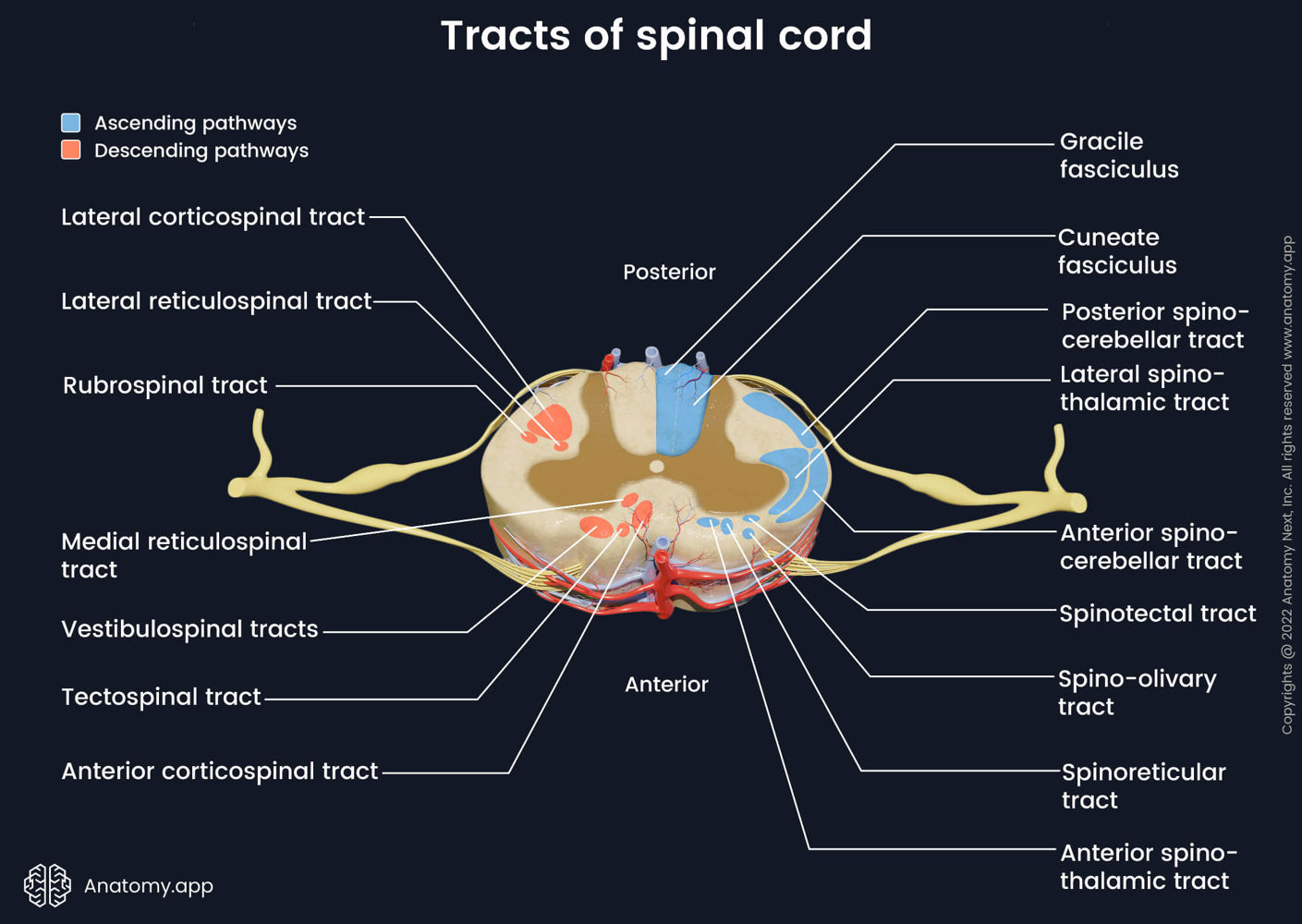 Tracts of spinal cord

Ascending pathways
Descending pathways

Lateral corticospinal tract

Lateral reticulospinal tract

Rubrospinal tract

Medial reticulospinal tract

Vestibulospinal tracts

Tectospinal tract

Anterior corticospinal tract

Posterior

Anterior

Gracile fasciculus

Cuneate fasciculus

Posterior spino-cerebellar tract

Lateral spino-thalamic tract

Anterior spino-cerebellar tract

Spinotectal tract

Spino-olivary tract

Spinoreticular tract

Anterior spino-thalamic tract

Copyrights @ 2022 Anatomy Next, Inc. All rights reserved www.anatomy.app

Anatomy.app